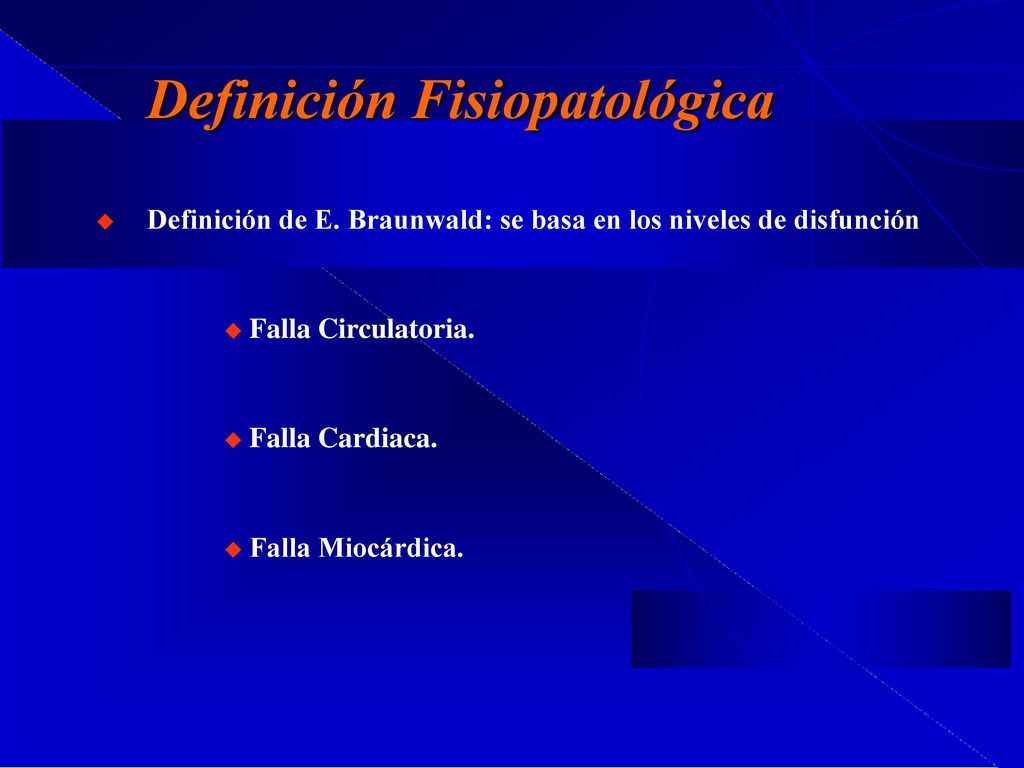 Definición Fisiopatológica

Definición de E. Braunwald: se basa en los niveles de disfunción

Falla Circulatoria.

Falla Cardiaca.

Falla Miocárdica.